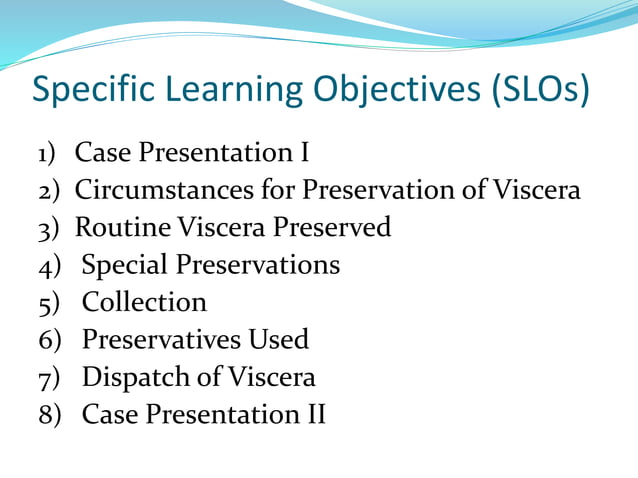 Specific Learning Objectives (SLOs)

1) Case Presentation I
2) Circumstances for Preservation of Viscera
3) Routine Viscera Preserved
4) Special Preservations
5) Collection
6) Preservatives Used
7) Dispatch of Viscera
8) Case Presentation II